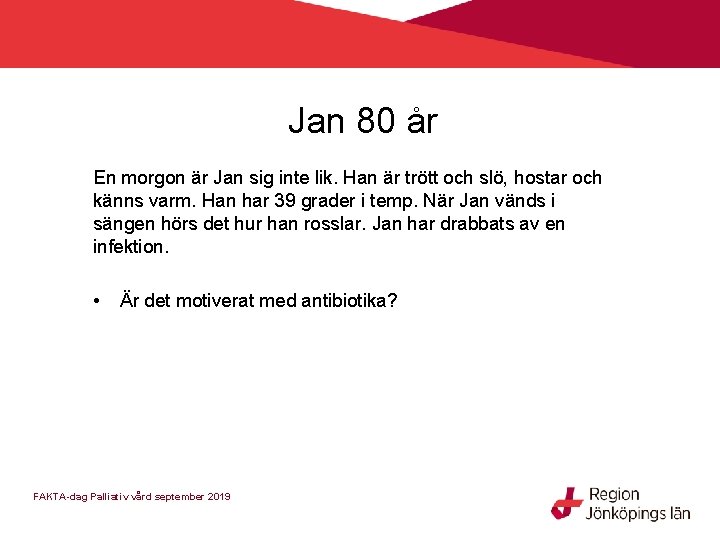 Jan 80 år

En morgon är Jan sig inte lik. Han är trött och slö, hostar och känns varm. Han har 39 grader i temp. När Jan vänds i sängen hörs det hur han rosslar. Jan har drabbats av en infektion.

• Är det motiverat med antibiotika?

FAKTA-dag Palliativ vård september 2019

Region Jönköpings län